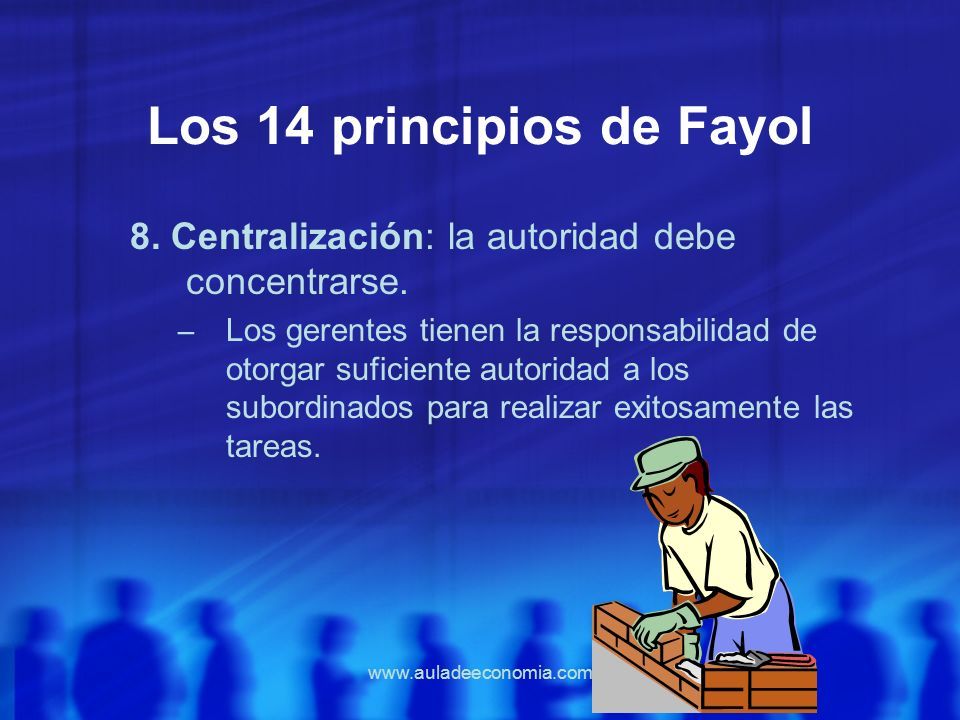 Los 14 principios de Fayol

8. Centralización: la autoridad debe concentrarse.

– Los gerentes tienen la responsabilidad de otorgar suficiente autoridad a los subordinados para realizar exitosamente las tareas.

www.auladeeconomia.com